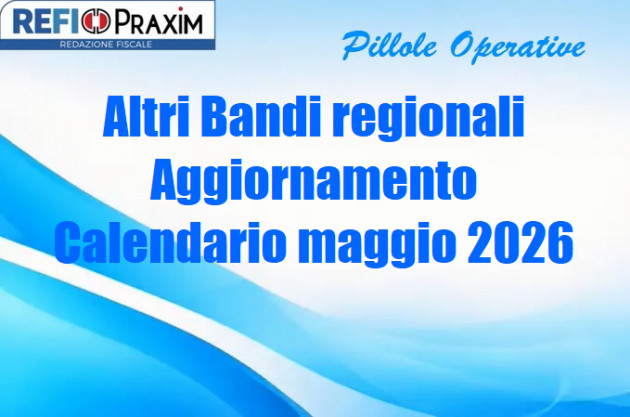 REFI PRAXIM
REDAZIONE FISCALE

Pillole Operative

Altri Bandi regionali
Aggiornamento
Calendario maggio 2026